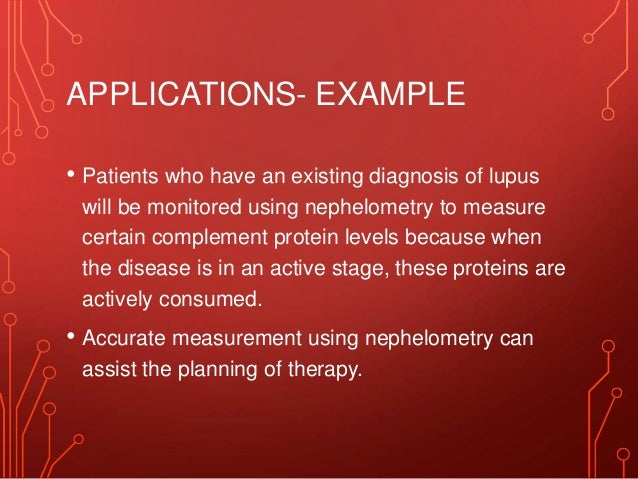 APPLICATIONS- EXAMPLE

• Patients who have an existing diagnosis of lupus will be monitored using nephelometry to measure certain complement protein levels because when the disease is in an active stage, these proteins are actively consumed.

• Accurate measurement using nephelometry can assist the planning of therapy.